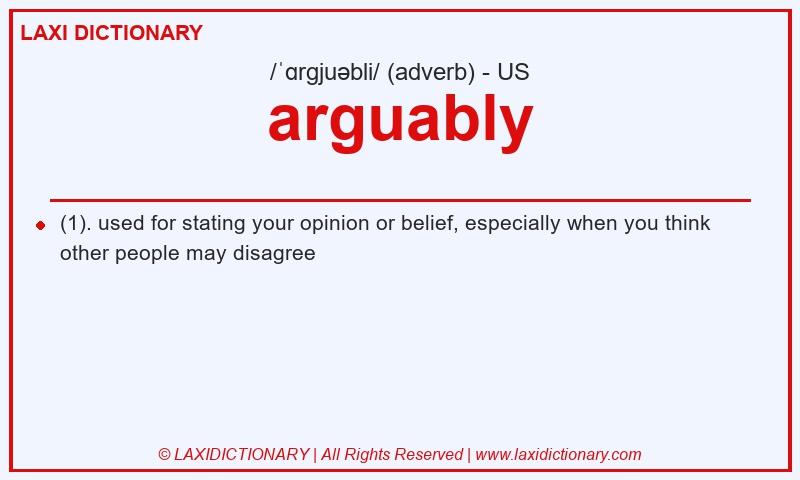 LAXI DICTIONARY

/ˈɑrgjuəbli/ (adverb) - US

arguably

(1). used for stating your opinion or belief, especially when you think other people may disagree

© LAXIDICTIONARY | All Rights Reserved | www.laxidictionary.com